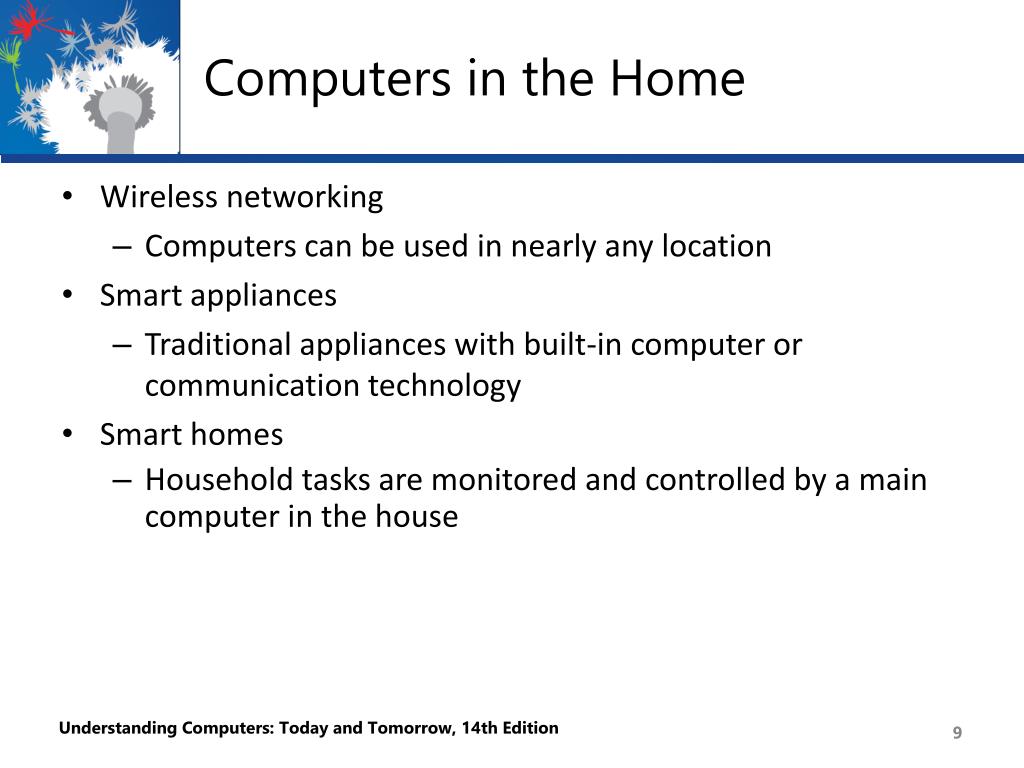 Computers in the Home

• Wireless networking
  – Computers can be used in nearly any location
• Smart appliances
  – Traditional appliances with built-in computer or communication technology
• Smart homes
  – Household tasks are monitored and controlled by a main computer in the house

Understanding Computers: Today and Tomorrow, 14th Edition

9